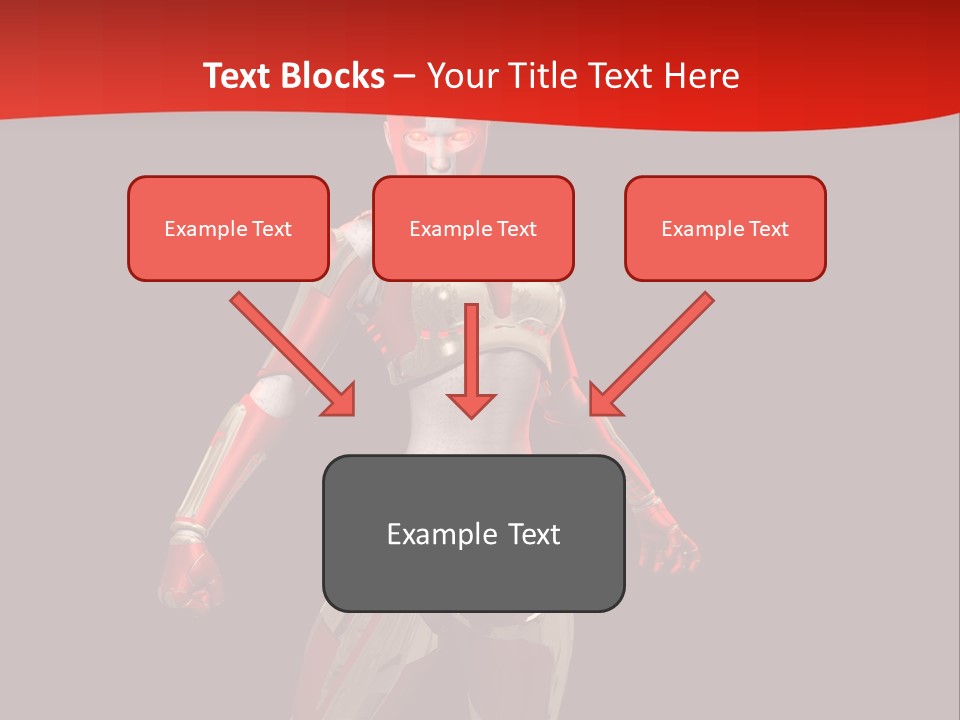 Text Blocks – Your Title Text Here

Example Text

Example Text

Example Text

Example Text